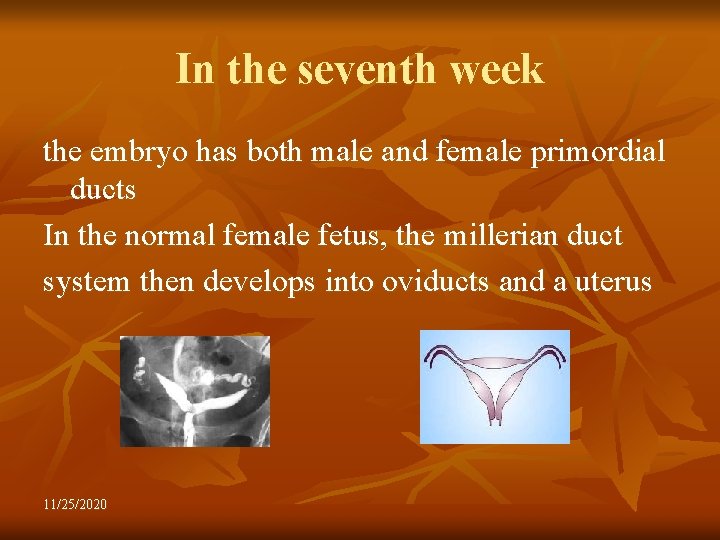 In the seventh week

the embryo has both male and female primordial ducts

In the normal female fetus, the millerian duct system then develops into oviducts and a uterus

11/25/2020